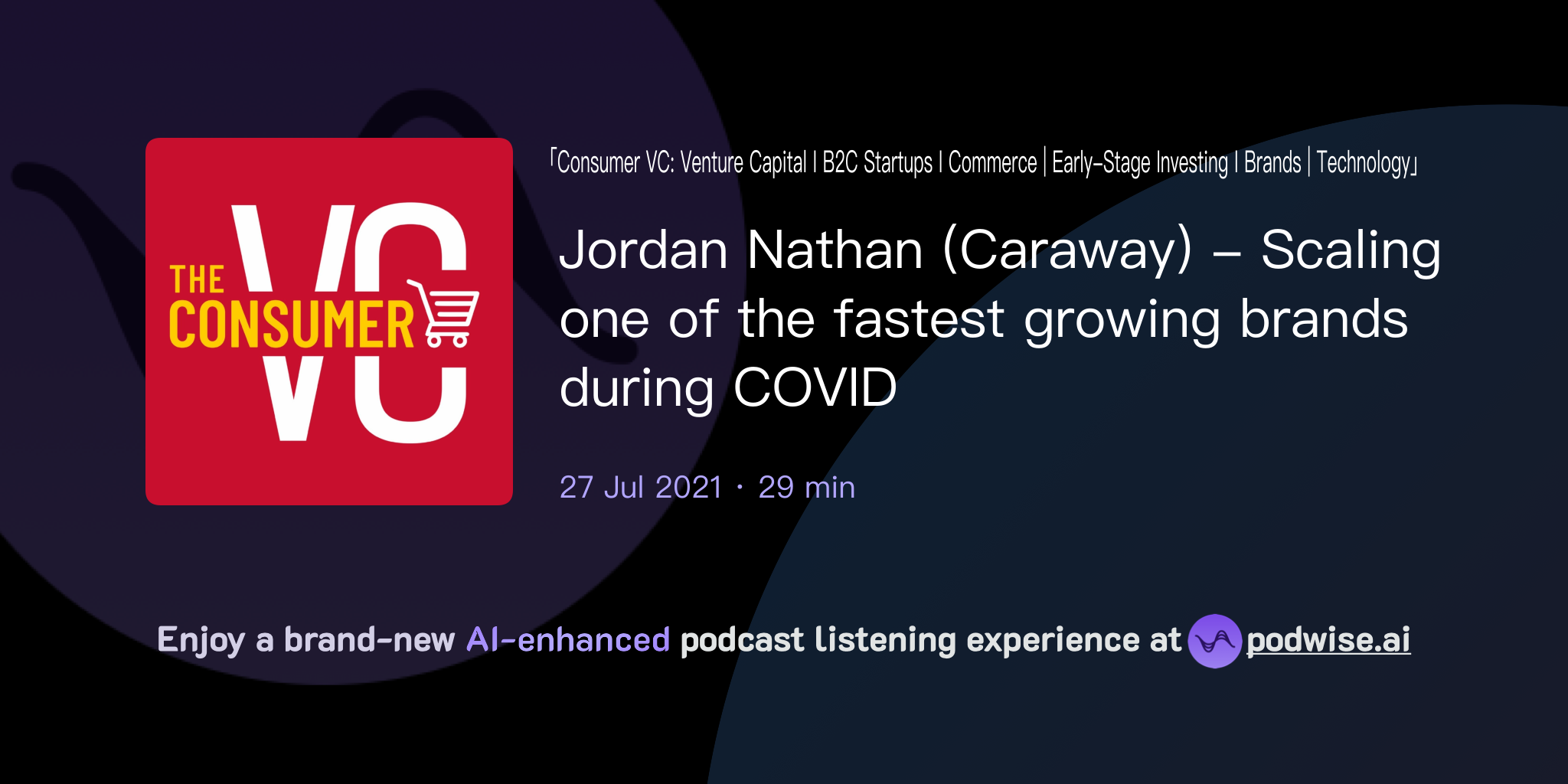 THE CONSUMER VC

「Consumer VC: Venture Capital | B2C Startups | Commerce | Early-Stage Investing | Brands | Technology」

Jordan Nathan (Caraway) – Scaling one of the fastest growing brands during COVID

27 Jul 2021 · 29 min

Enjoy a brand-new AI-enhanced podcast listening experience at podwise.ai